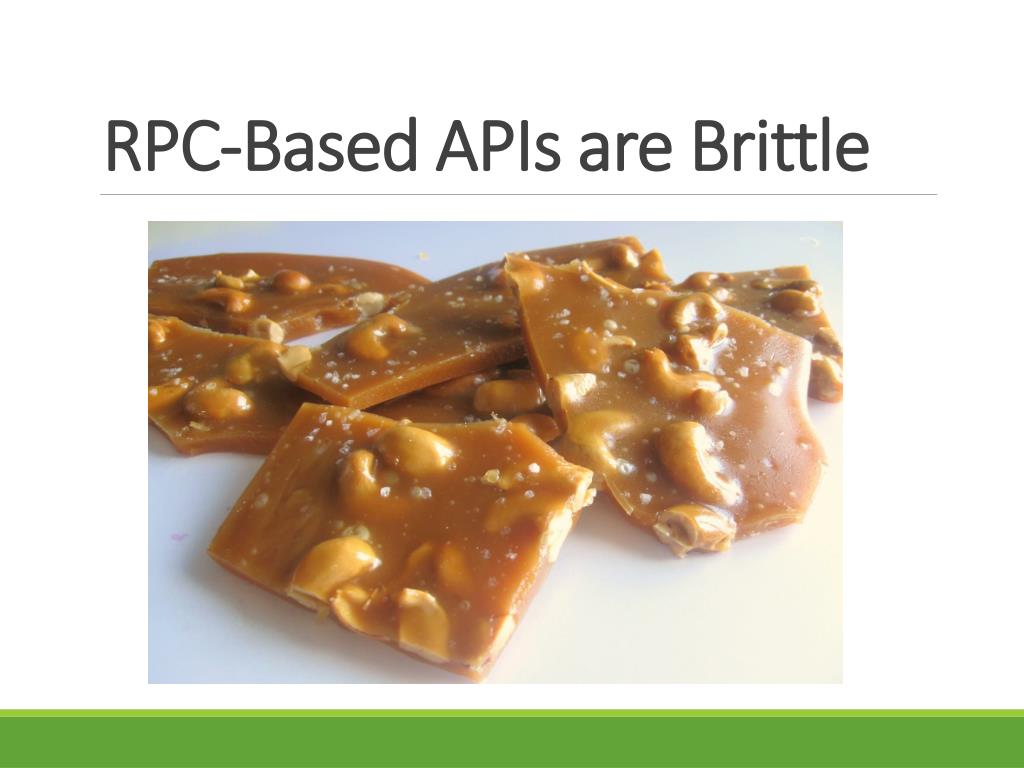 RPC-Based APIs are Brittle